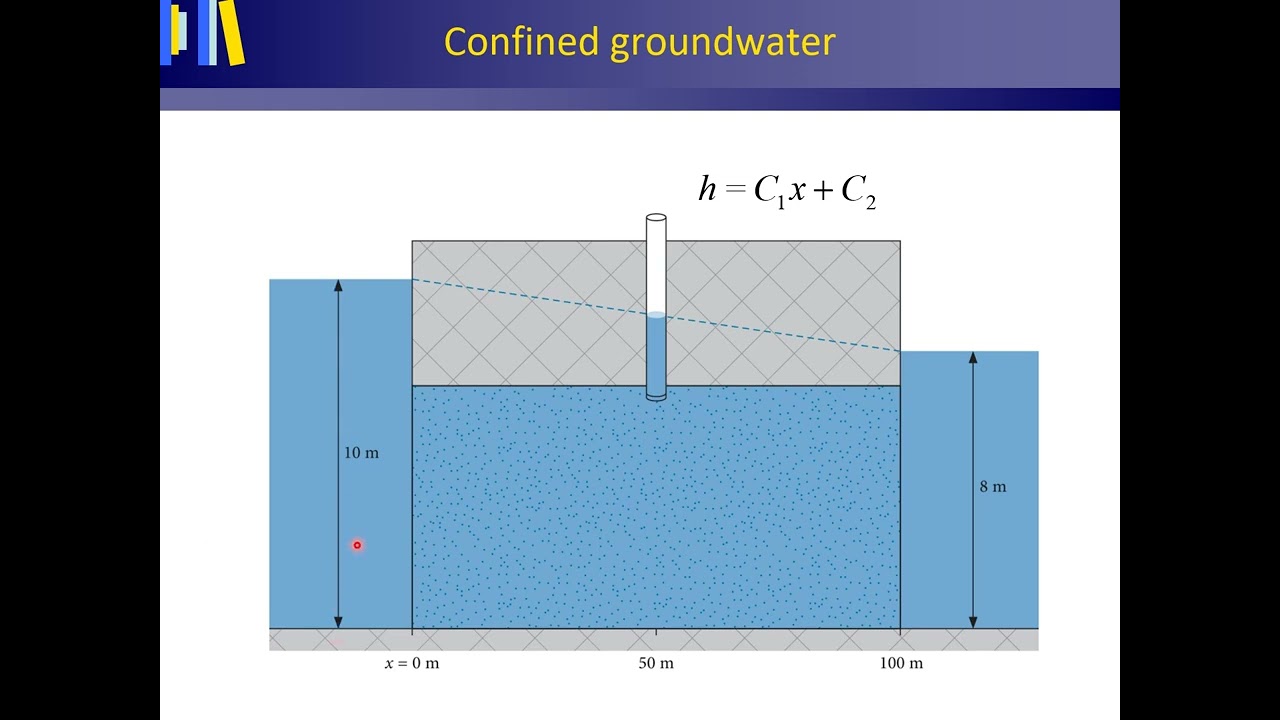 Confined groundwater

$h = C_1 x + C_2$

10 m

8 m

$x = 0$ m

50 m

100 m